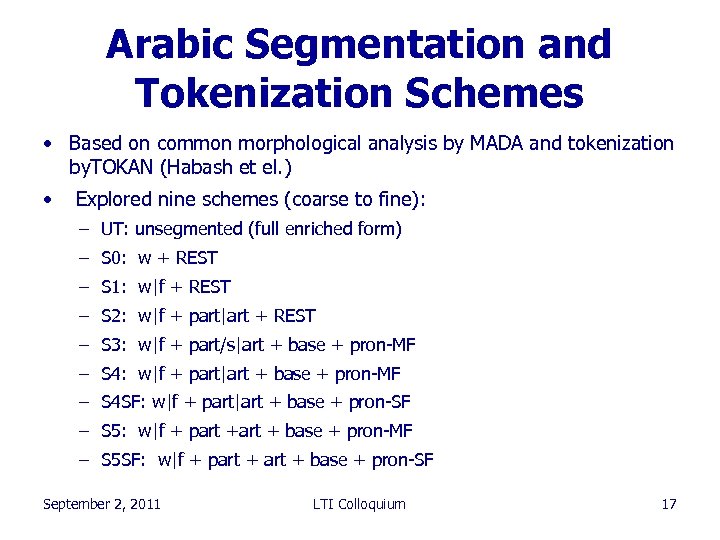 Arabic Segmentation and Tokenization Schemes

• Based on common morphological analysis by MADA and tokenization byTOKAN (Habash et el.)

• Explored nine schemes (coarse to fine):

– UT: unsegmented (full enriched form)

– S0: w + REST

– S1: w|f + REST

– S2: w|f + part|art + REST

– S3: w|f + part/s|art + base + pron-MF

– S4: w|f + part|art + base + pron-MF

– S4SF: w|f + part|art + base + pron-SF

– S5: w|f + part +art + base + pron-MF

– S5SF: w|f + part + art + base + pron-SF

September 2, 2011

LTI Colloquium

17